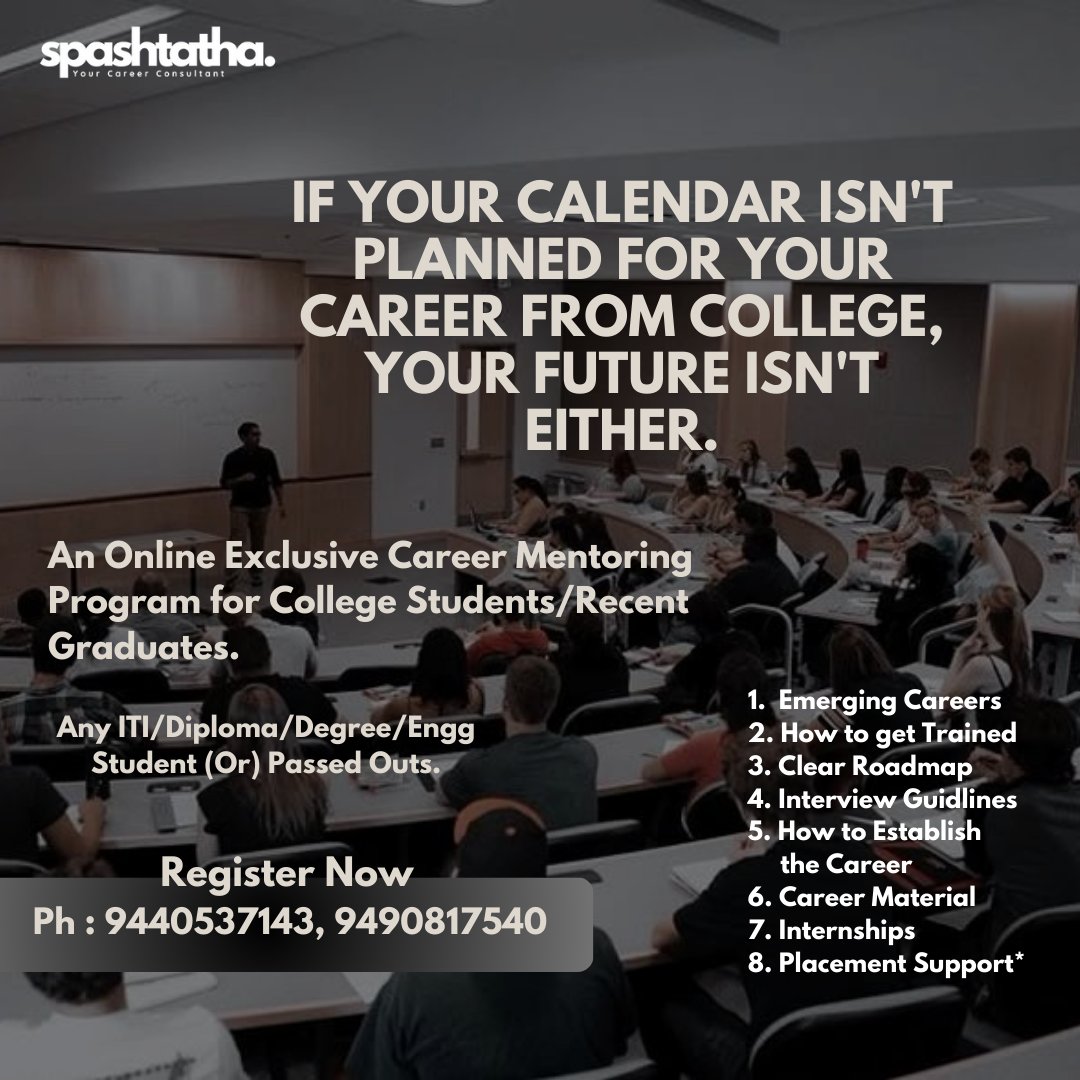 spashtatha.
Your Career Consultant

IF YOUR CALENDAR ISN'T PLANNED FOR YOUR CAREER FROM COLLEGE, YOUR FUTURE ISN'T EITHER.

An Online Exclusive Career Mentoring Program for College Students/Recent Graduates.

Any ITI/Diploma/Degree/Engg Student (Or) Passed Outs.

Register Now
Ph : 9440537143, 9490817540

1. Emerging Careers
2. How to get Trained
3. Clear Roadmap
4. Interview Guidlines
5. How to Establish the Career
6. Career Material
7. Internships
8. Placement Support*